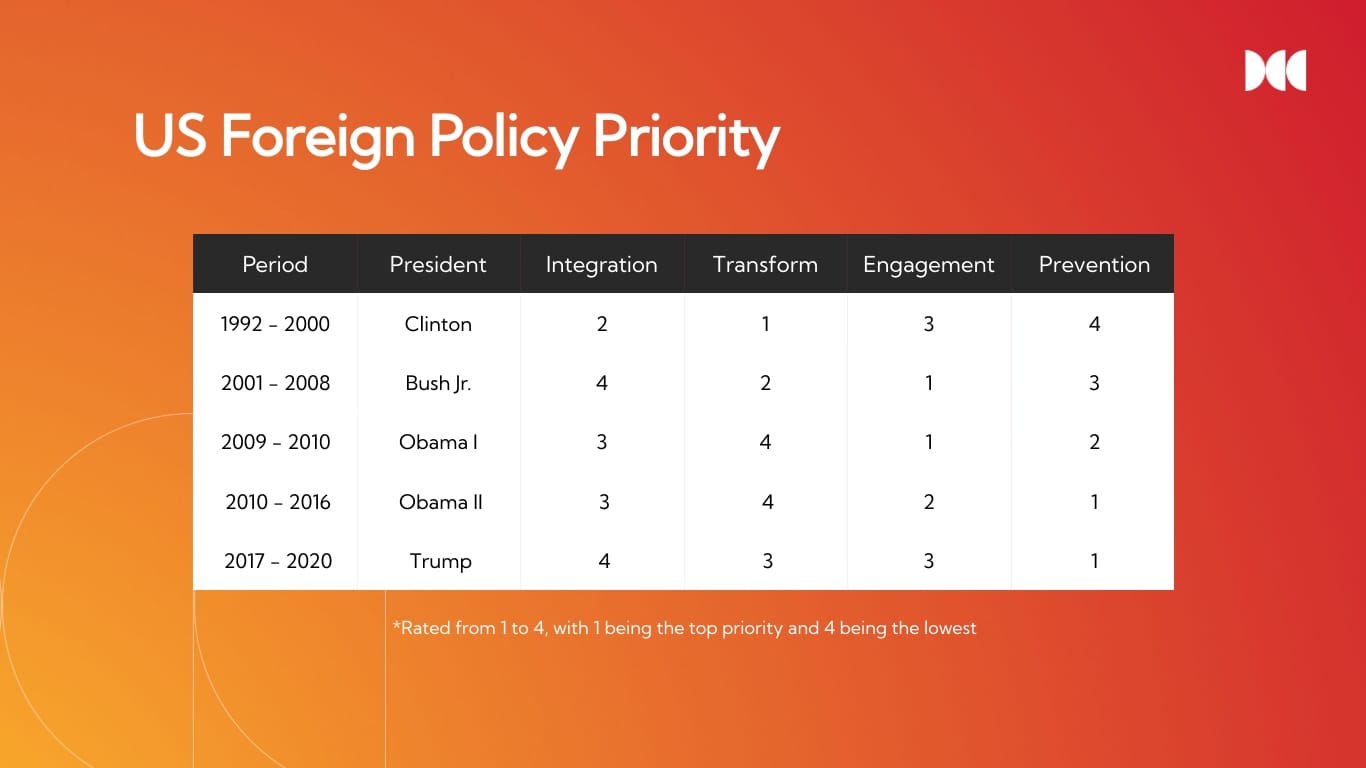 US Foreign Policy Priority

| Period | President | Integration | Transform | Engagement | Prevention |
|---|---|---|---|---|---|
| 1992 – 2000 | Clinton | 2 | 1 | 3 | 4 |
| 2001 – 2008 | Bush Jr. | 4 | 2 | 1 | 3 |
| 2009 – 2010 | Obama I | 3 | 4 | 1 | 2 |
| 2010 – 2016 | Obama II | 3 | 4 | 2 | 1 |
| 2017 – 2020 | Trump | 4 | 3 | 3 | 1 |

*Rated from 1 to 4, with 1 being the top priority and 4 being the lowest